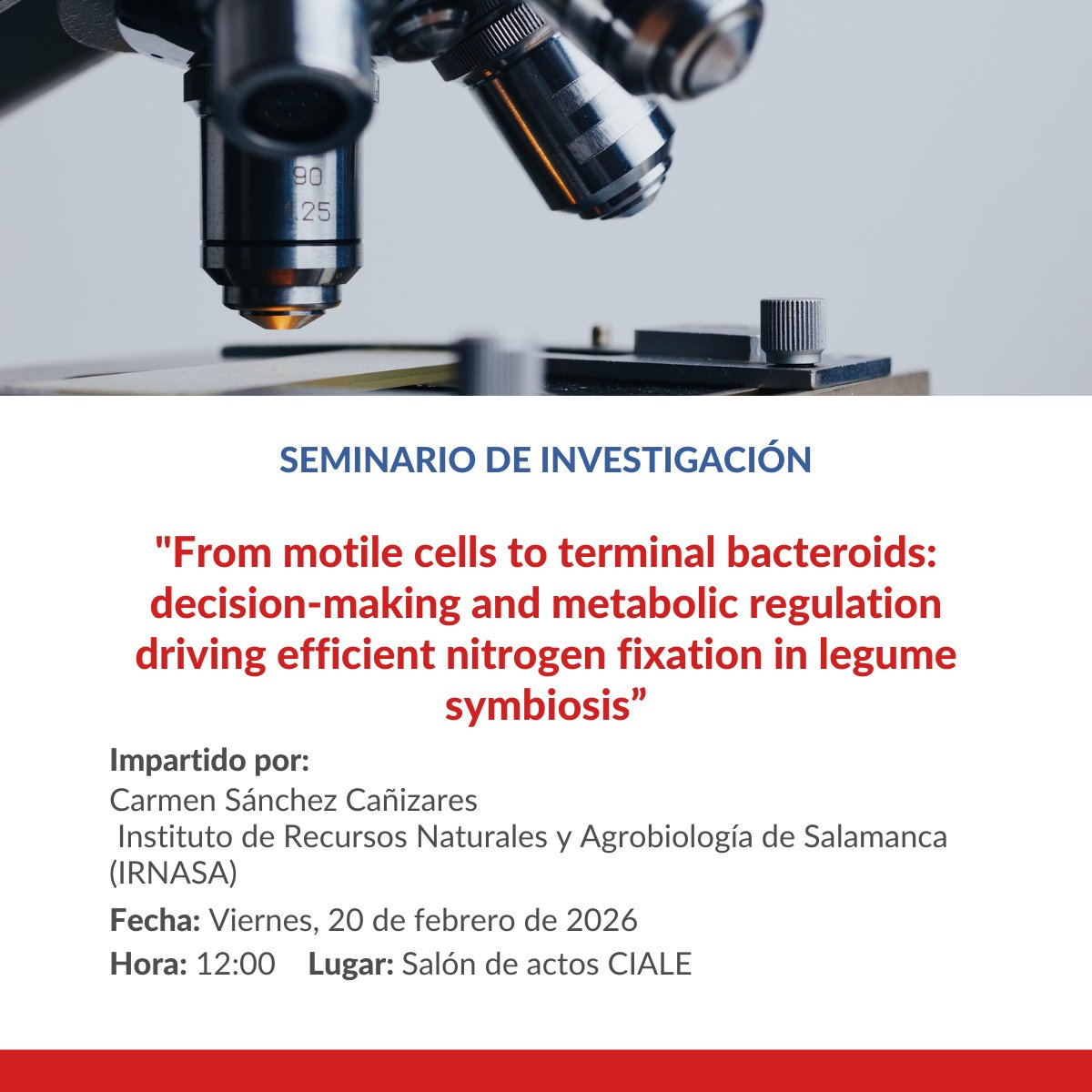 90
125

SEMINARIO DE INVESTIGACIÓN

"From motile cells to terminal bacteroids: decision-making and metabolic regulation driving efficient nitrogen fixation in legume symbiosis”

Impartido por:
Carmen Sánchez Cañizares
Instituto de Recursos Naturales y Agrobiología de Salamanca (IRNASA)

Fecha: Viernes, 20 de febrero de 2026

Hora: 12:00 Lugar: Salón de actos CIALE